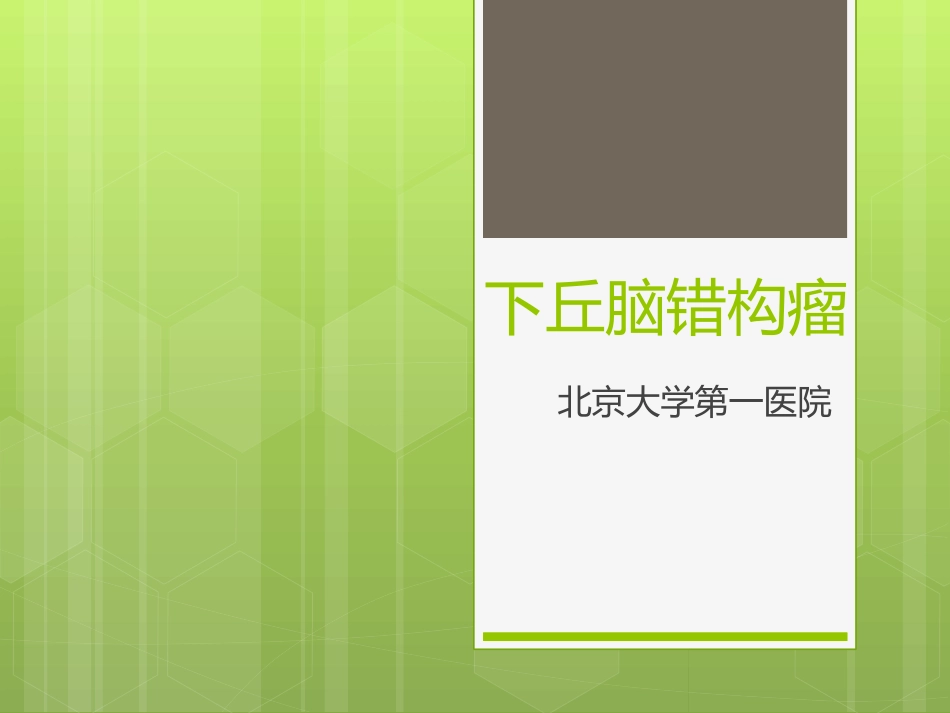 下丘脑错构瘤

北京大学第一医院